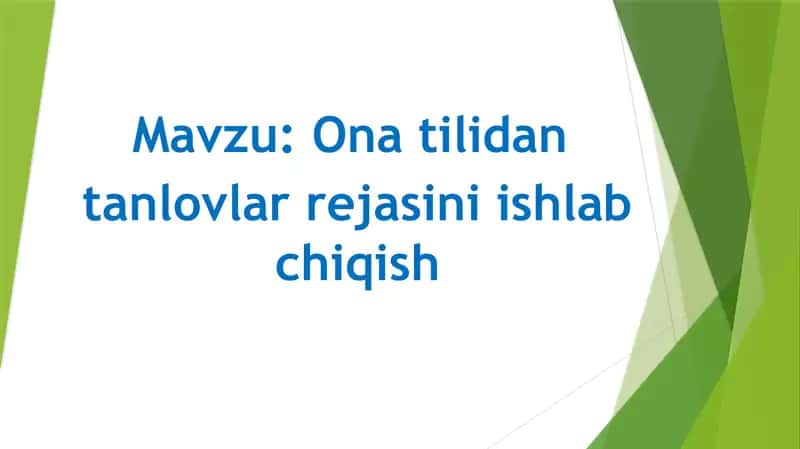 Mavzu: Ona tilidan tanlovlar rejasini ishlab chiqish